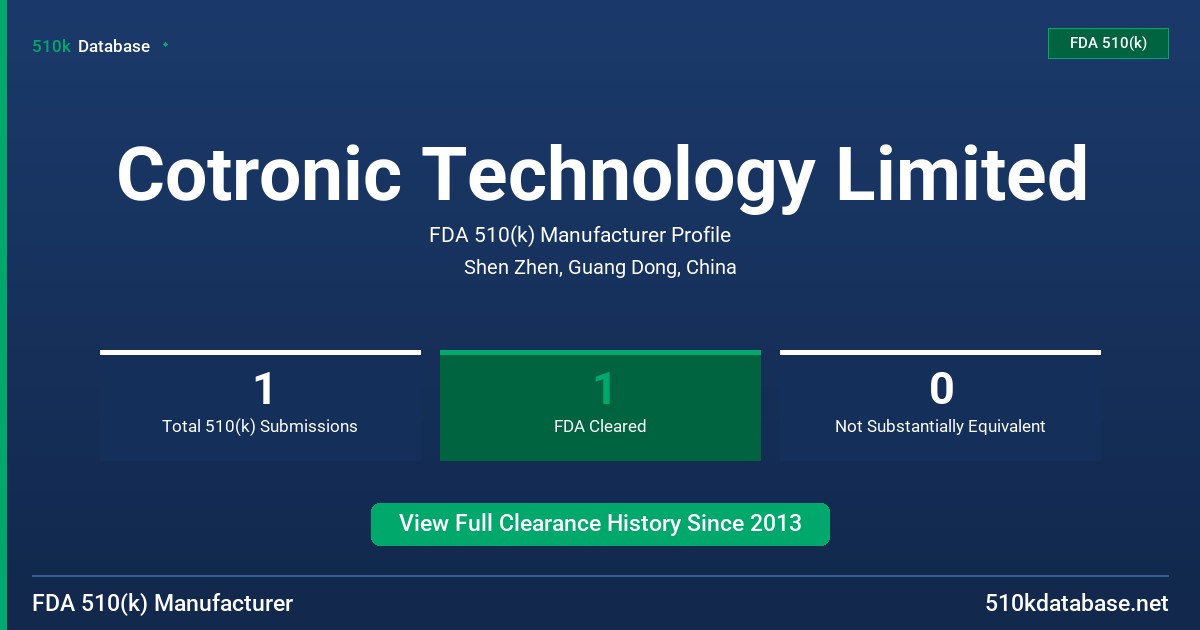 510k Database

FDA 510(k)

Cotronic Technology Limited

FDA 510(k) Manufacturer Profile

Shen Zhen, Guang Dong, China

1
Total 510(k) Submissions

1
FDA Cleared

0
Not Substantially Equivalent

View Full Clearance History Since 2013

FDA 510(k) Manufacturer

510kdatabase.net